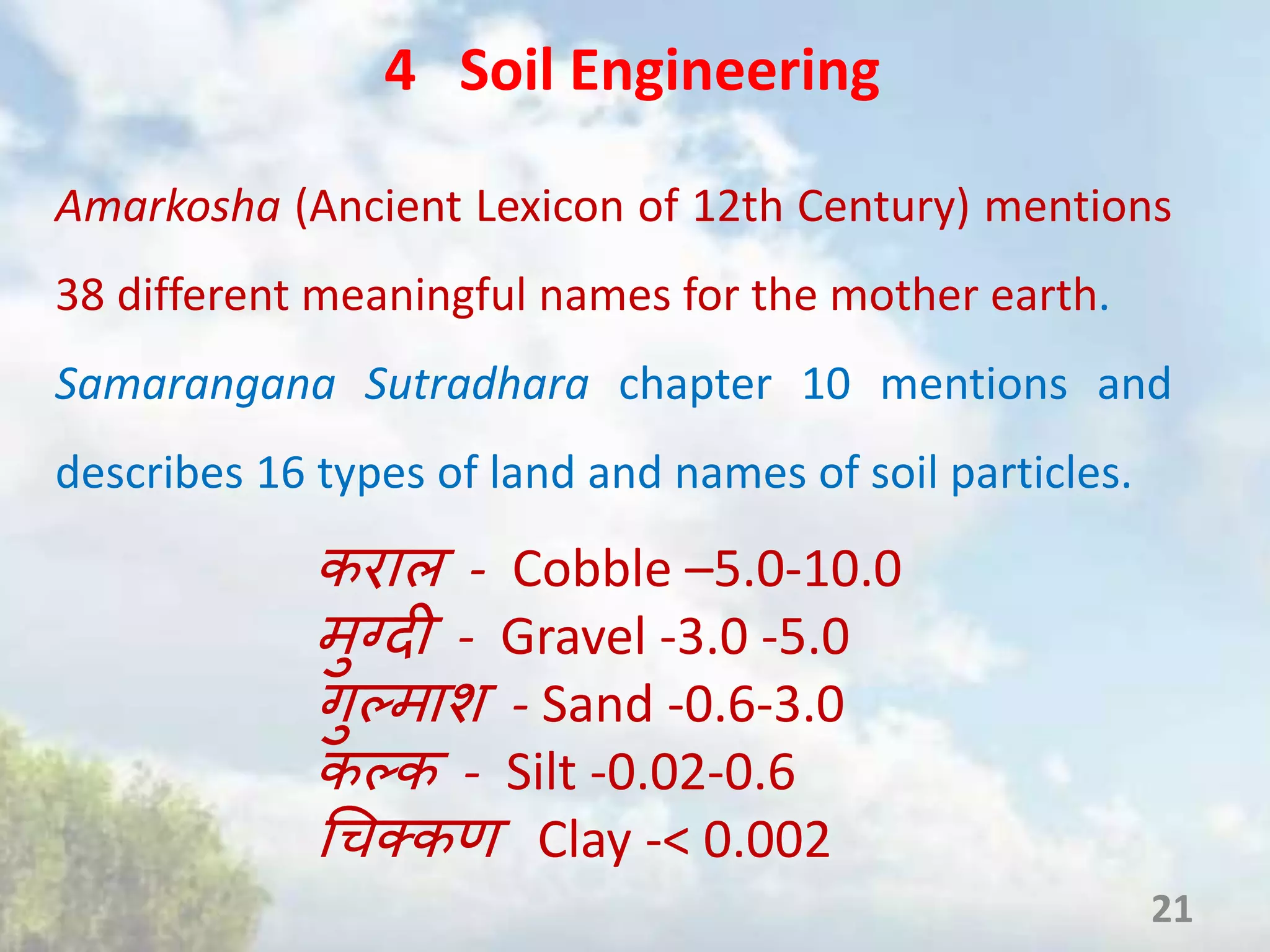 4 Soil Engineering

Amarkosha (Ancient Lexicon of 12th Century) mentions 38 different meaningful names for the mother earth.

Samarangana Sutradhara chapter 10 mentions and describes 16 types of land and names of soil particles.

कराल - Cobble –5.0-10.0
मुग्दी - Gravel -3.0 -5.0
गुल्माश - Sand -0.6-3.0
कल्क - Silt -0.02-0.6
चिक्कण Clay -< 0.002

21